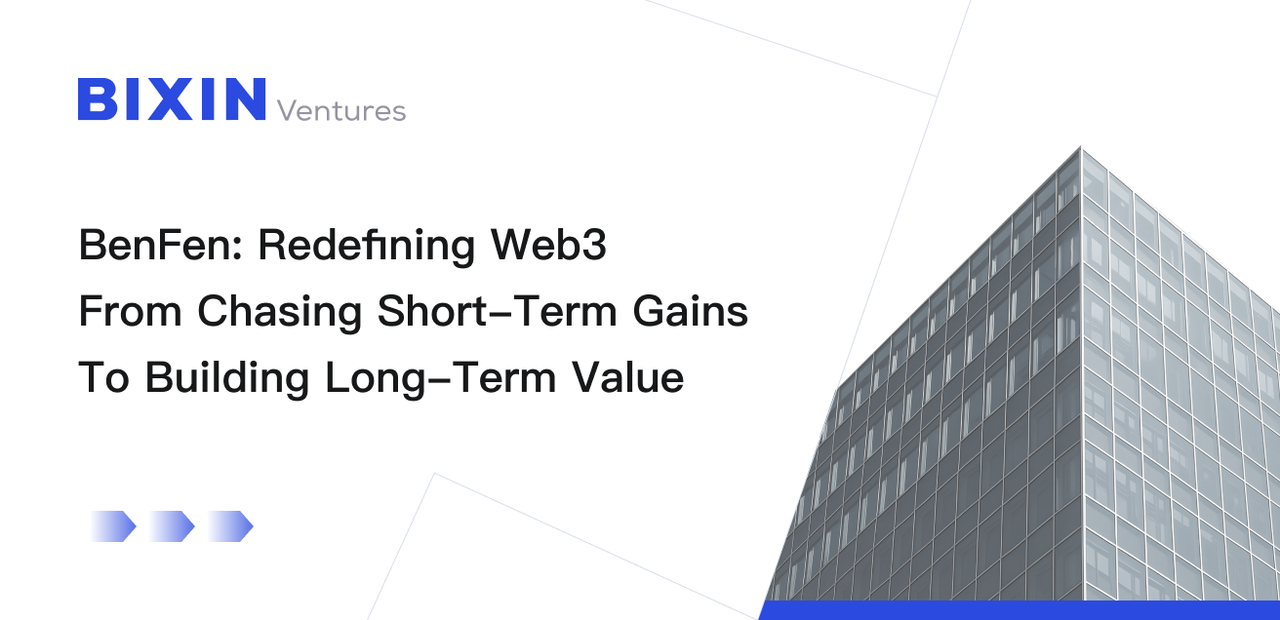 BIXIN Ventures

BenFen: Redefining Web3
From Chasing Short-Term Gains
To Building Long-Term Value